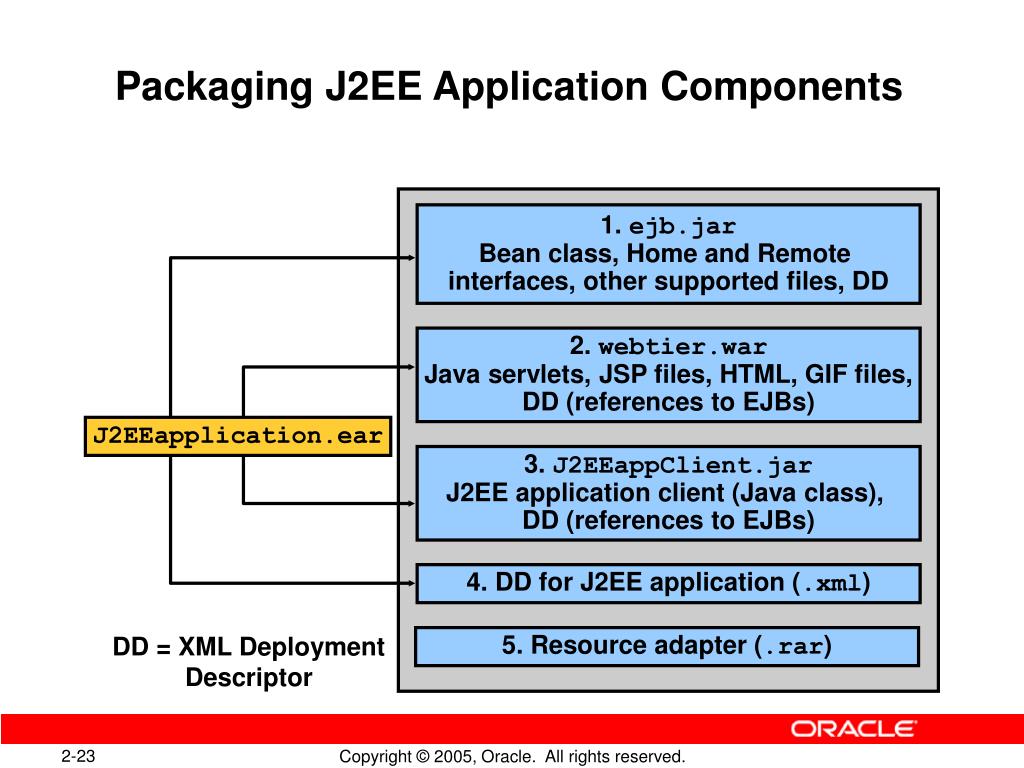 Packaging J2EE Application Components

J2EEapplication.ear

1. ejb.jar
Bean class, Home and Remote interfaces, other supported files, DD

2. webtier.war
Java servlets, JSP files, HTML, GIF files, DD (references to EJBs)

3. J2EEappClient.jar
J2EE application client (Java class), DD (references to EJBs)

4. DD for J2EE application (.xml)

5. Resource adapter (.rar)

DD = XML Deployment Descriptor

ORACLE

2-23

Copyright © 2005, Oracle. All rights reserved.